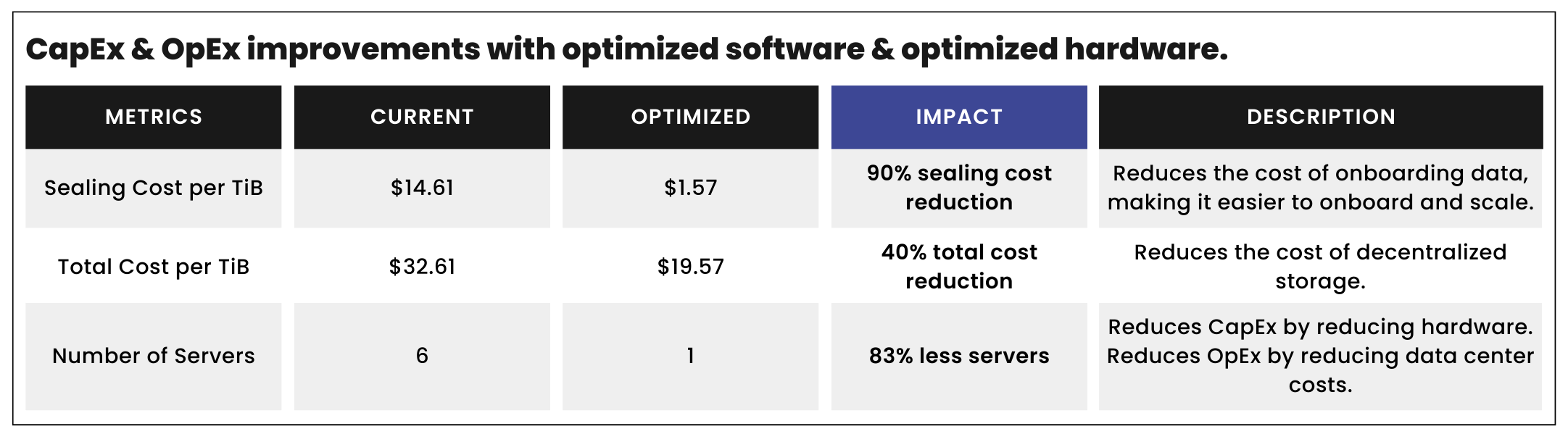 CapEx & OpEx improvements with optimized software & optimized hardware.

| METRICS | CURRENT | OPTIMIZED | IMPACT | DESCRIPTION |
|---|---|---|---|---|
| Sealing Cost per TiB | \$14.61 | \$1.57 | 90% sealing cost reduction | Reduces the cost of onboarding data, making it easier to onboard and scale. |
| Total Cost per TiB | \$32.61 | \$19.57 | 40% total cost reduction | Reduces the cost of decentralized storage. |
| Number of Servers | 6 | 1 | 83% less servers | Reduces CapEx by reducing hardware. Reduces OpEx by reducing data center costs. |